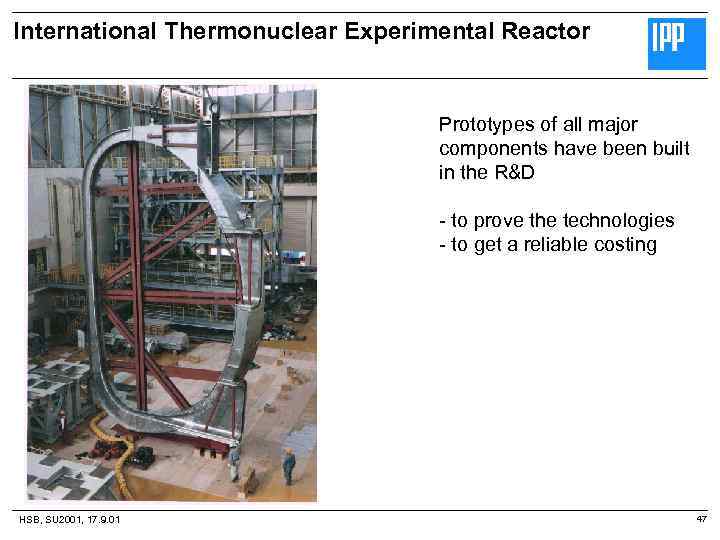 International Thermonuclear Experimental Reactor

IPP

Prototypes of all major components have been built in the R&D

- to prove the technologies
- to get a reliable costing

HSB, SU2001, 17.9.01

47